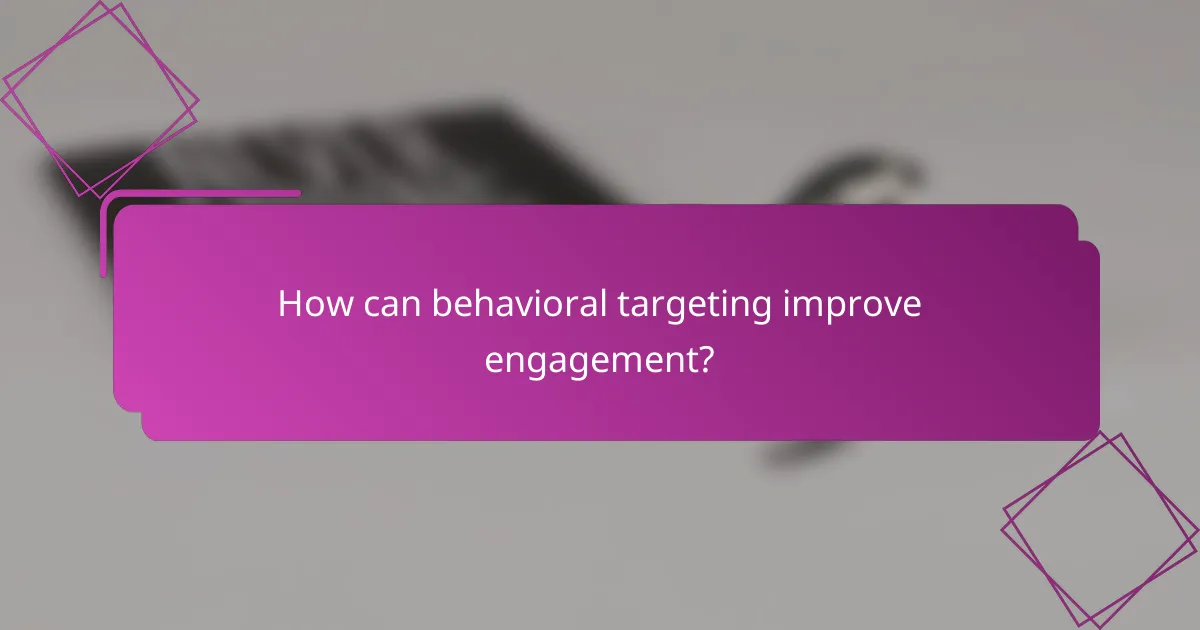 How can behavioral targeting improve engagement?